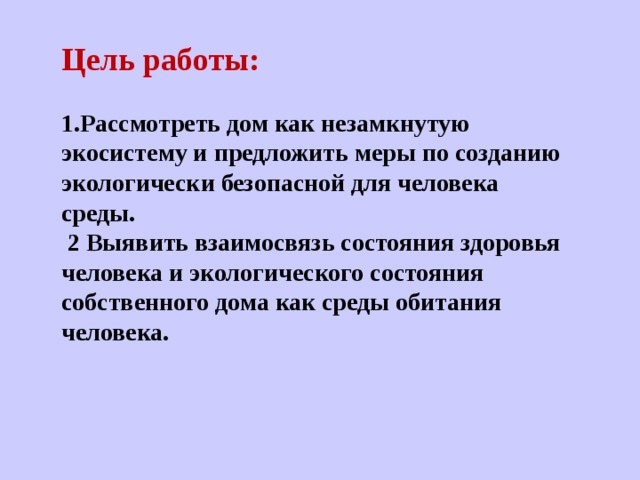 Цель работы:

1.Рассмотреть дом как незамкнутую экосистему и предложить меры по созданию экологически безопасной для человека среды.
 2 Выявить взаимосвязь состояния здоровья человека и экологического состояния собственного дома как среды обитания человека.